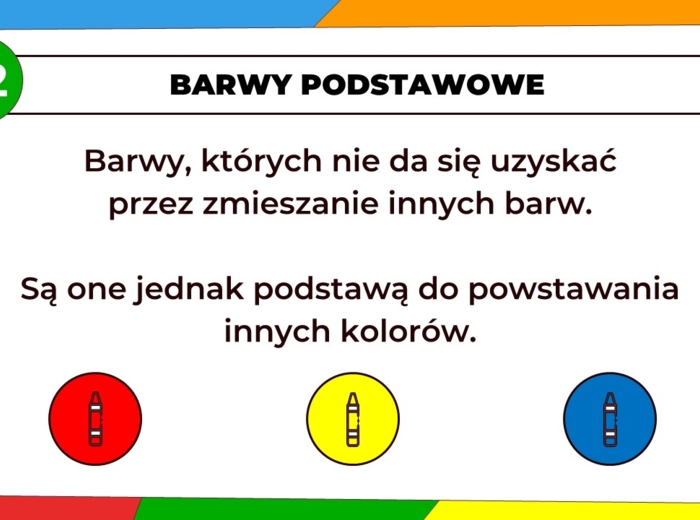 2

BARWY PODSTAWOWE

Barwy, których nie da się uzyskać przez zmieszanie innych barw.

Są one jednak podstawą do powstawania innych kolorów.